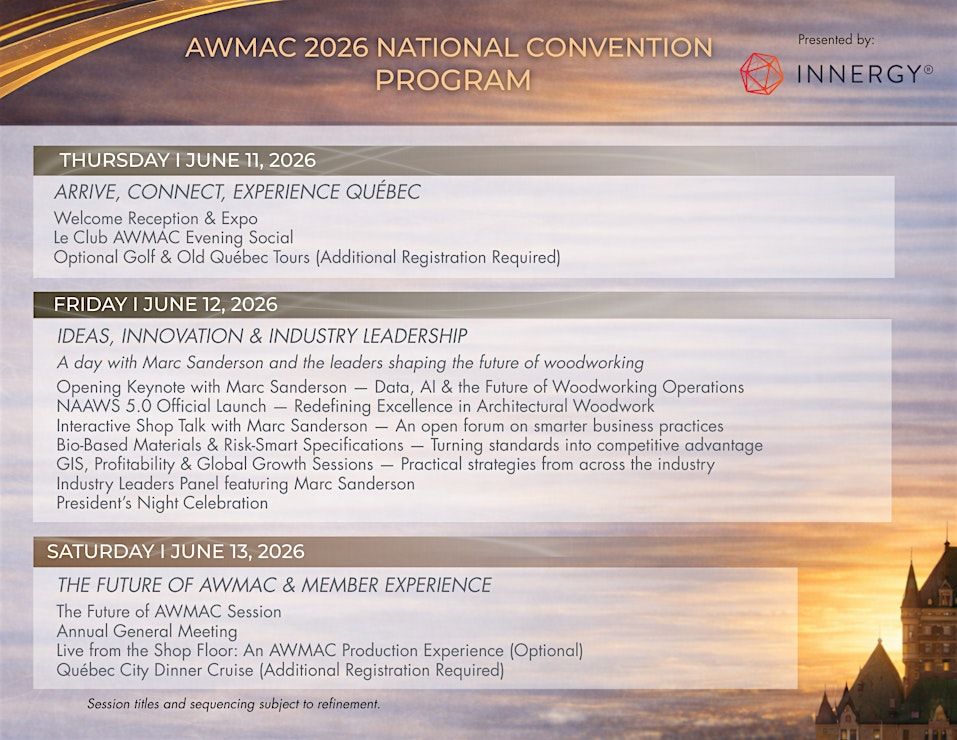 AWMAC 2026 NATIONAL CONVENTION PROGRAM

Presented by:

INNERGY®

THURSDAY I JUNE 11, 2026

ARRIVE, CONNECT, EXPERIENCE QUÉBEC

Welcome Reception & Expo
Le Club AWMAC Evening Social
Optional Golf & Old Québec Tours (Additional Registration Required)

FRIDAY I JUNE 12, 2026

IDEAS, INNOVATION & INDUSTRY LEADERSHIP

A day with Marc Sanderson and the leaders shaping the future of woodworking

Opening Keynote with Marc Sanderson — Data, AI & the Future of Woodworking Operations
NAAWS 5.0 Official Launch — Redefining Excellence in Architectural Woodwork
Interactive Shop Talk with Marc Sanderson — An open forum on smarter business practices
Bio-Based Materials & Risk-Smart Specifications — Turning standards into competitive advantage
GIS, Profitability & Global Growth Sessions — Practical strategies from across the industry
Industry Leaders Panel featuring Marc Sanderson
President's Night Celebration

SATURDAY I JUNE 13, 2026

THE FUTURE OF AWMAC & MEMBER EXPERIENCE

The Future of AWMAC Session
Annual General Meeting
Live from the Shop Floor: An AWMAC Production Experience (Optional)
Québec City Dinner Cruise (Additional Registration Required)

Session titles and sequencing subject to refinement.